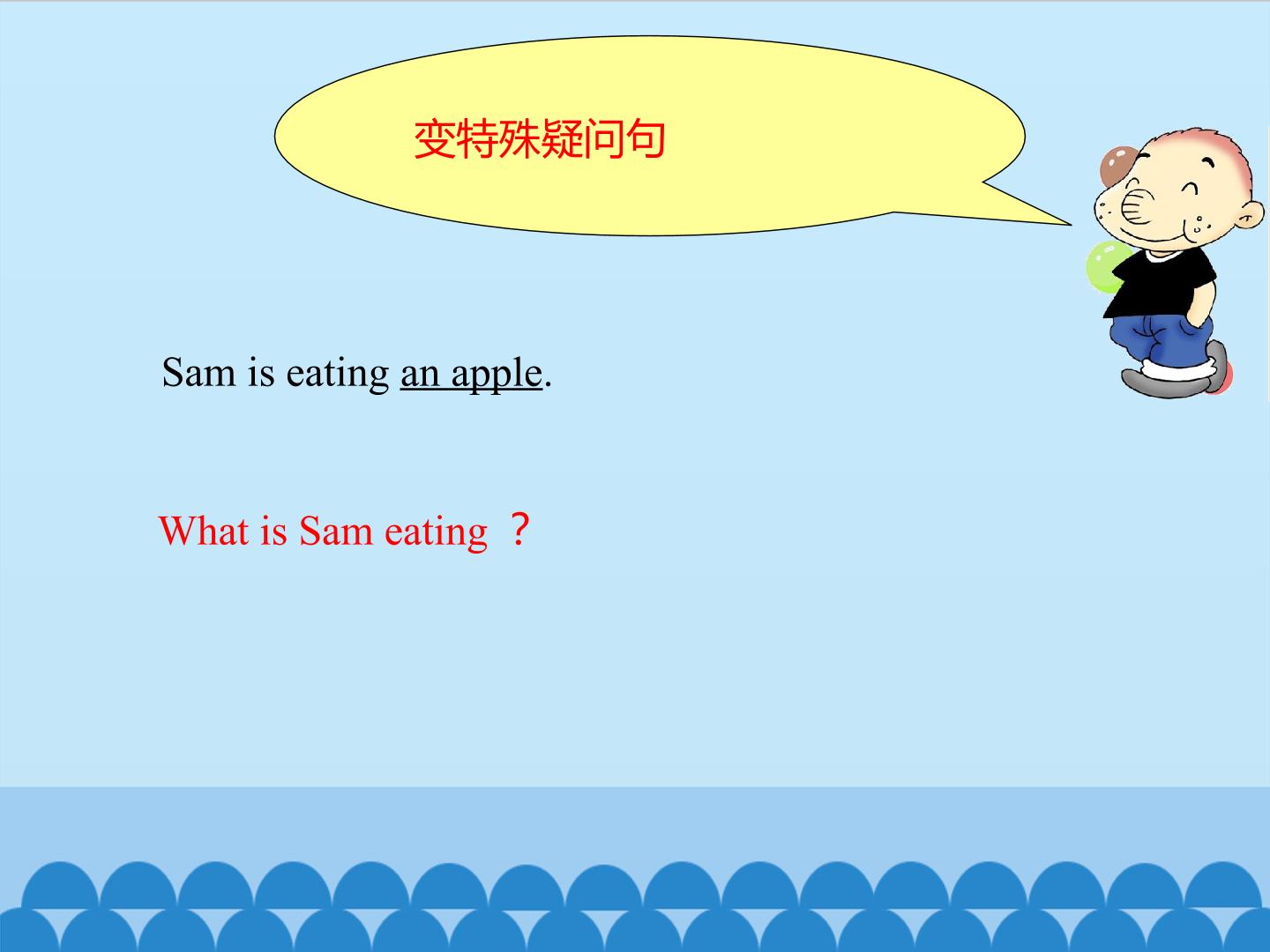 变特殊疑问句

Sam is eating an apple.

What is Sam eating ？